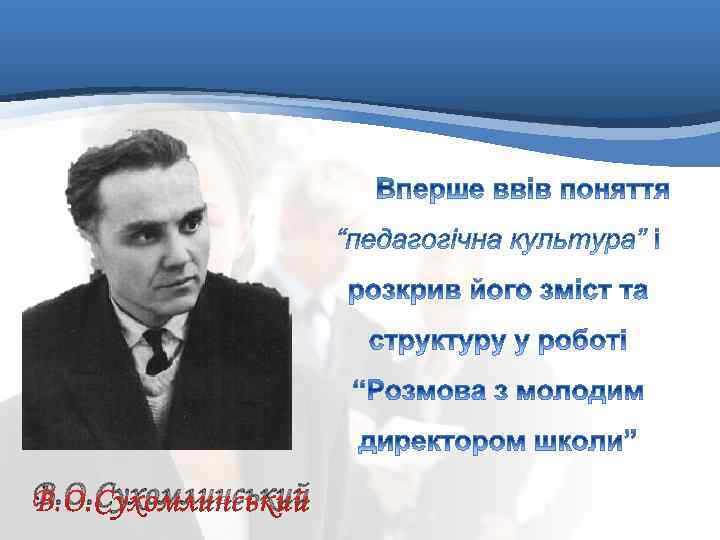 Вперше ввів поняття “педагогічна культура” і розкрив його зміст та структуру у роботі “Розмова з молодим директором школи”

В.О.Сухомлинський